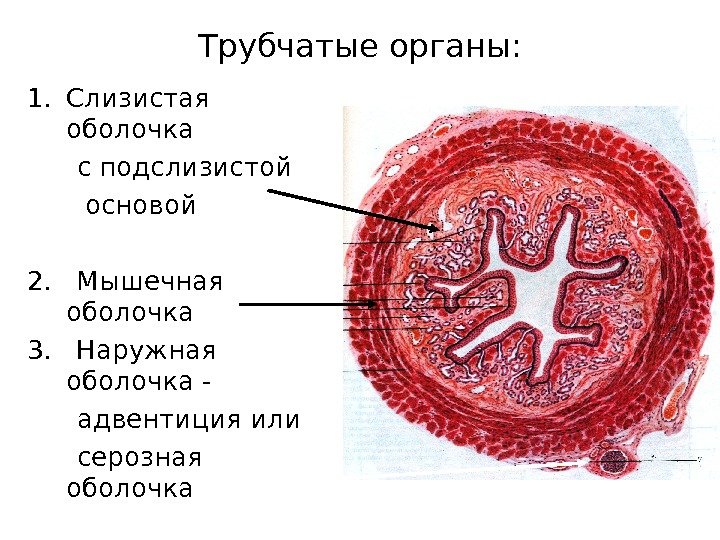 Трубчатые органы:

1. Слизистая оболочка

с подслизистой

основой

2. Мышечная оболочка

3. Наружная оболочка -

адвентиция или

серозная оболочка